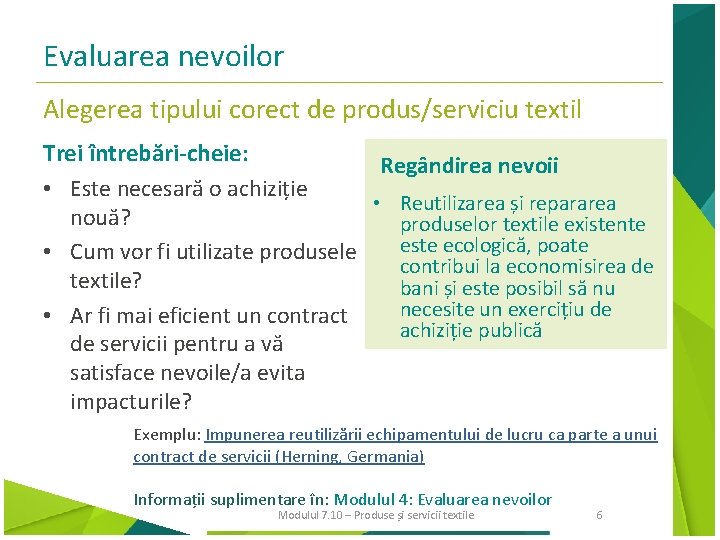 Evaluarea nevoilor

Alegerea tipului corect de produs/serviciu textil

Trei întrebări-cheie:

• Este necesară o achiziție nouă?
• Cum vor fi utilizate produsele textile?
• Ar fi mai eficient un contract de servicii pentru a vă satisface nevoile/a evita impacturile?

Regândirea nevoii

• Reutilizarea și repararea produselor textile existente este ecologică, poate contribui la economisirea de bani și este posibil să nu necesite un exercițiu de achiziție publică

Exemplu: Impunerea reutilizării echipamentului de lucru ca parte a unui contract de servicii (Herning, Germania)

Informații suplimentare în: Modulul 4: Evaluarea nevoilor

Modulul 7.10 – Produse și servicii textile

6